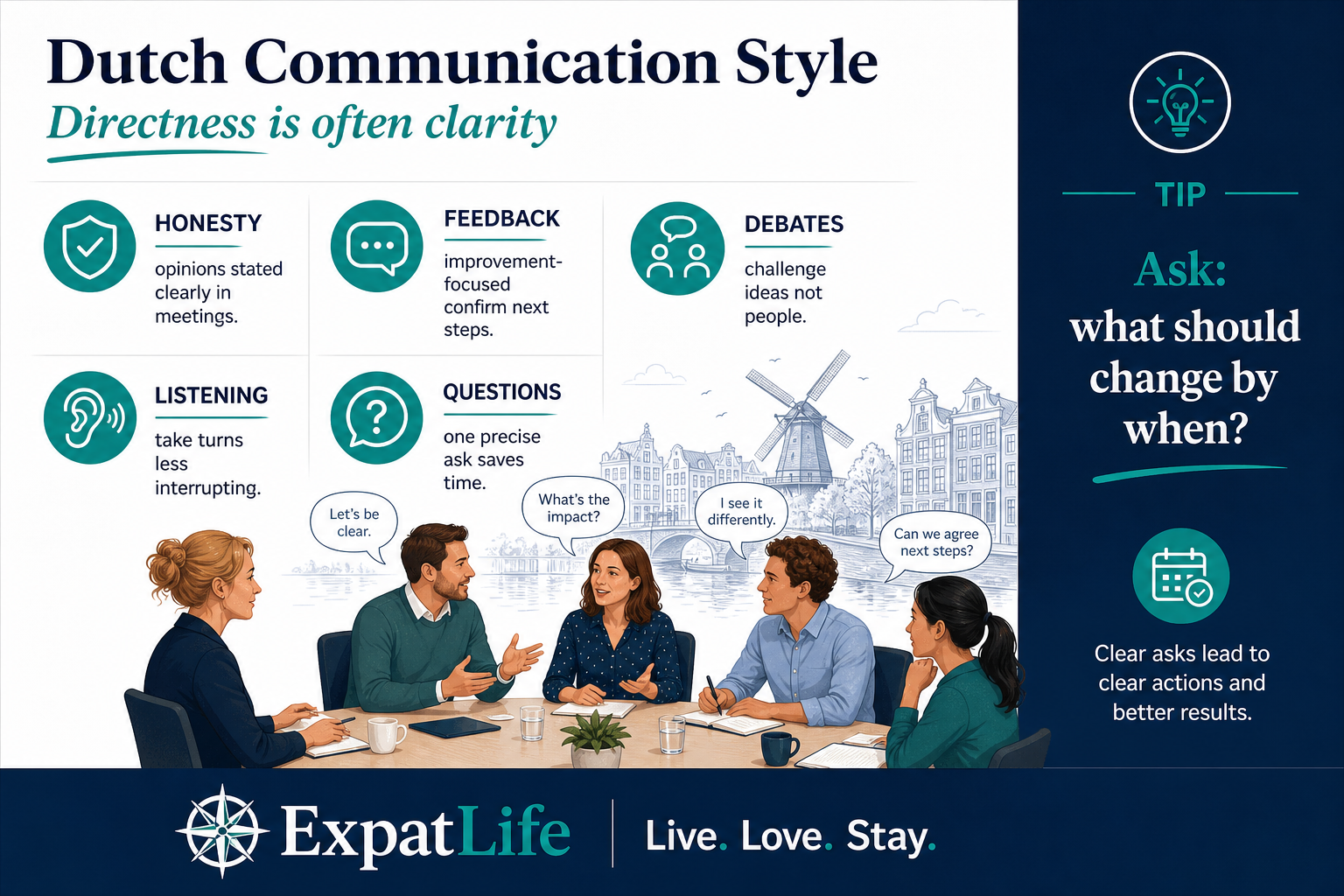 Dutch Communication Style

Directness is often clarity

HONESTY

opinions stated clearly in meetings.

FEEDBACK

improvement-focused confirm next steps.

DEBATES

challenge ideas not people.

LISTENING

take turns less interrupting.

QUESTIONS

one precise ask saves time.

Let's be clear.

What's the impact?

I see it differently.

Can we agree next steps?

TIP

Ask: what should change by when?

Clear asks lead to clear actions and better results.

ExpatLife

Live. Love. Stay.